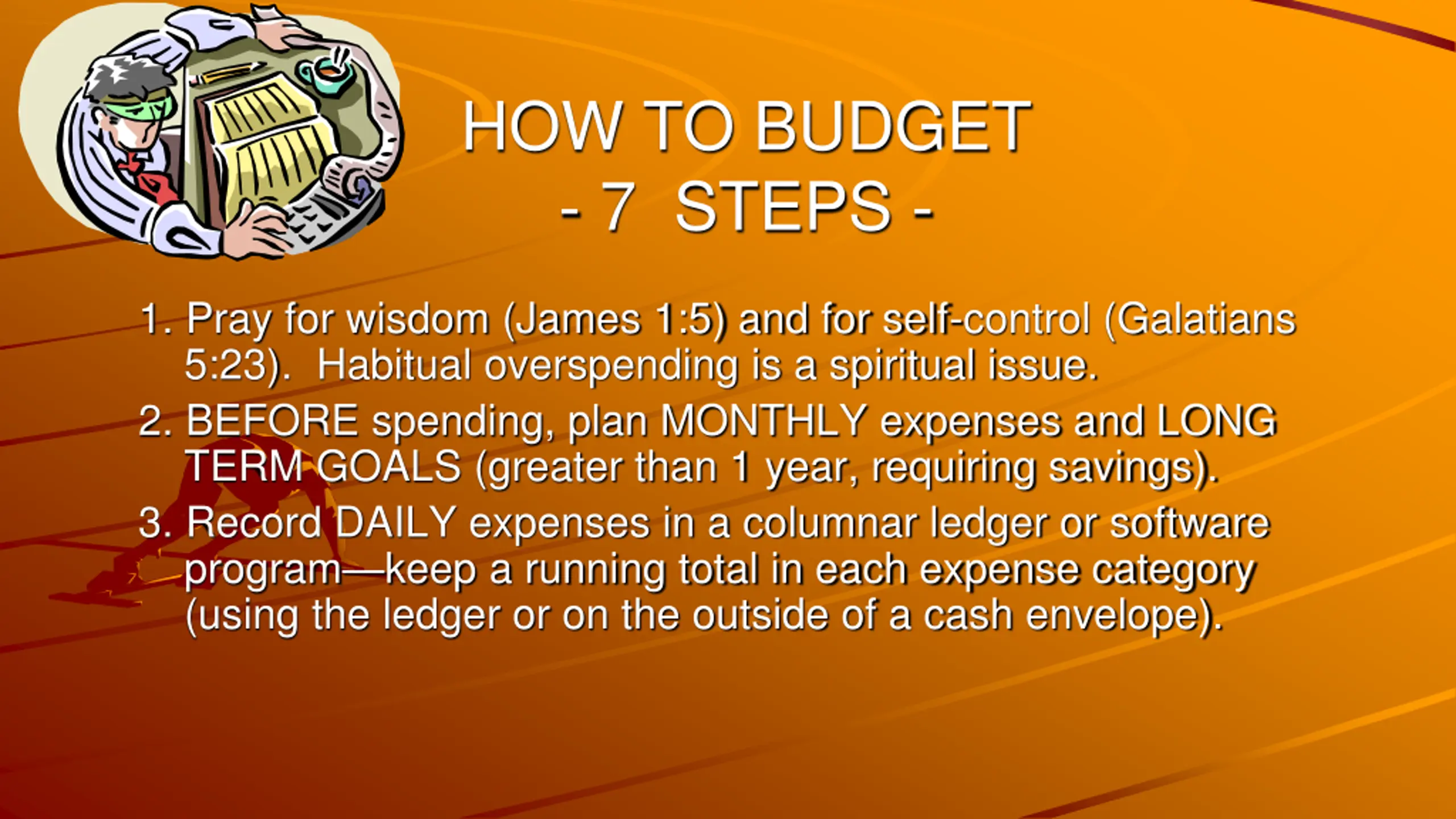 HOW TO BUDGET
- 7 STEPS -

1. Pray for wisdom (James 1:5) and for self-control (Galatians 5:23). Habitual overspending is a spiritual issue.
2. BEFORE spending, plan MONTHLY expenses and LONG TERM GOALS (greater than 1 year, requiring savings).
3. Record DAILY expenses in a columnar ledger or software program—keep a running total in each expense category (using the ledger or on the outside of a cash envelope).